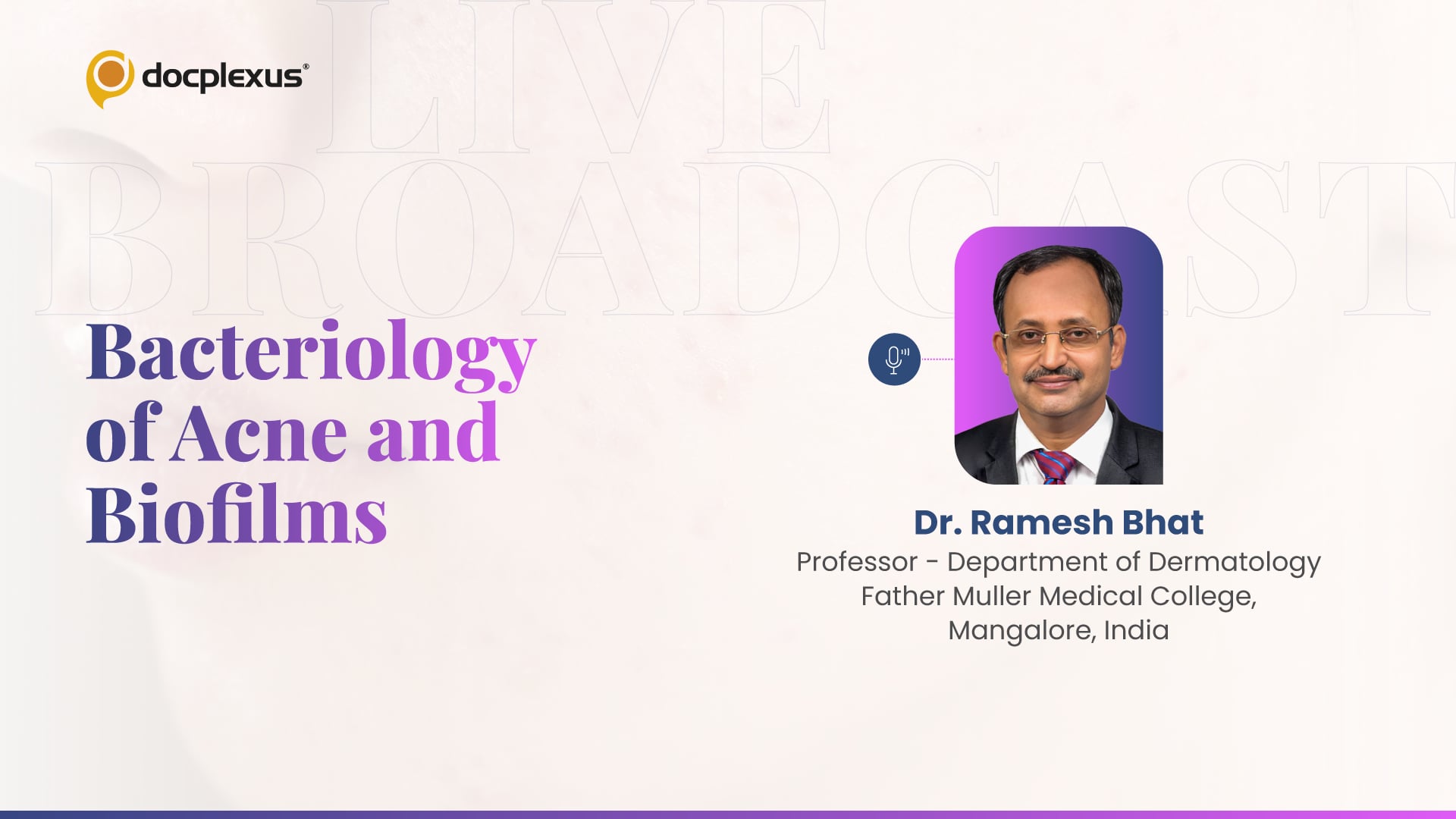 docplexus®

LIVE BROADCAST

Bacteriology of Acne and Biofilms

Dr. Ramesh Bhat
Professor - Department of Dermatology
Father Muller Medical College,
Mangalore, India